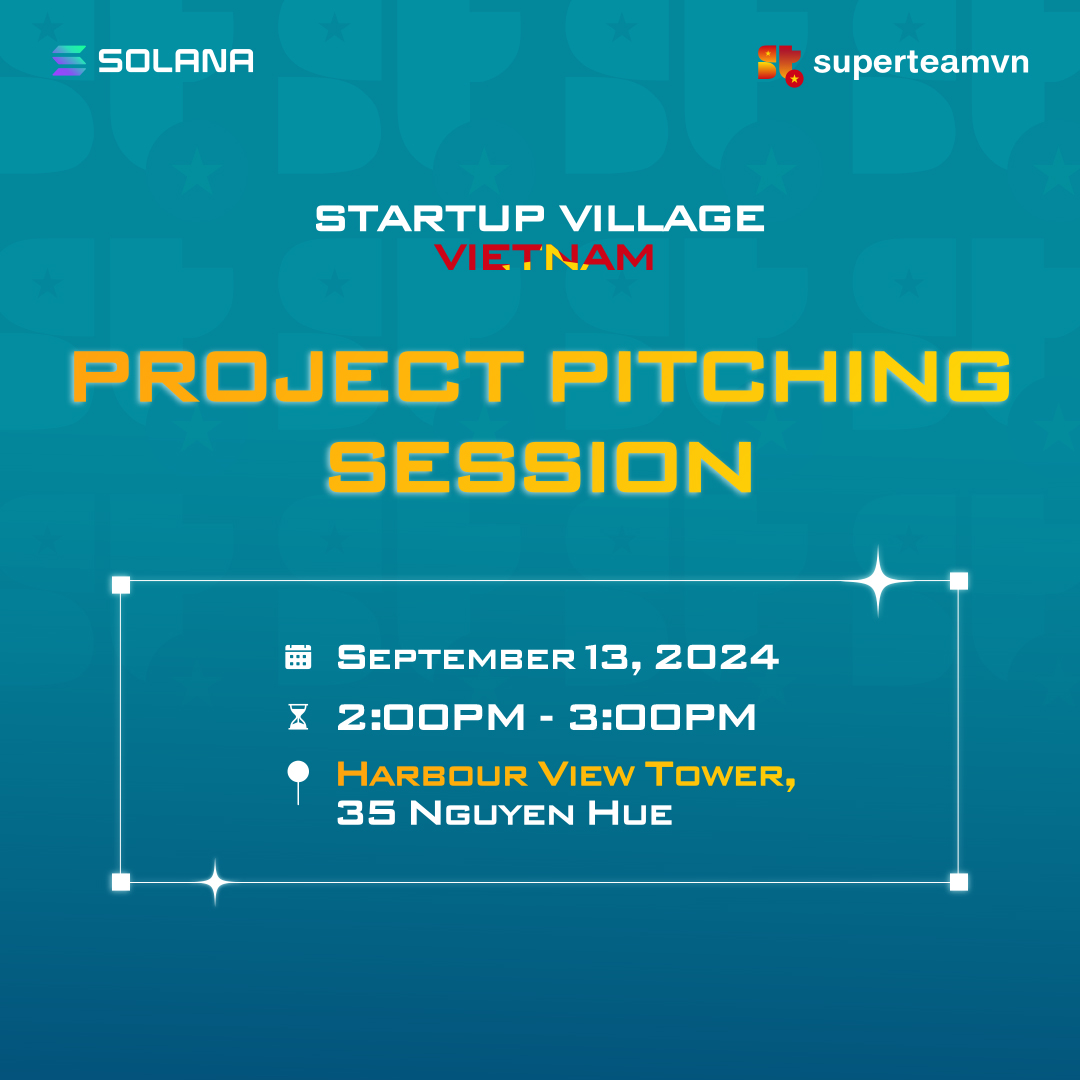 SOLANA

superteamvn

STARTUP VILLAGE
VIETNAM

PROJECT PITCHING SESSION

September 13, 2024

2:00PM - 3:00PM

Harbour View Tower,
35 Nguyen Hue